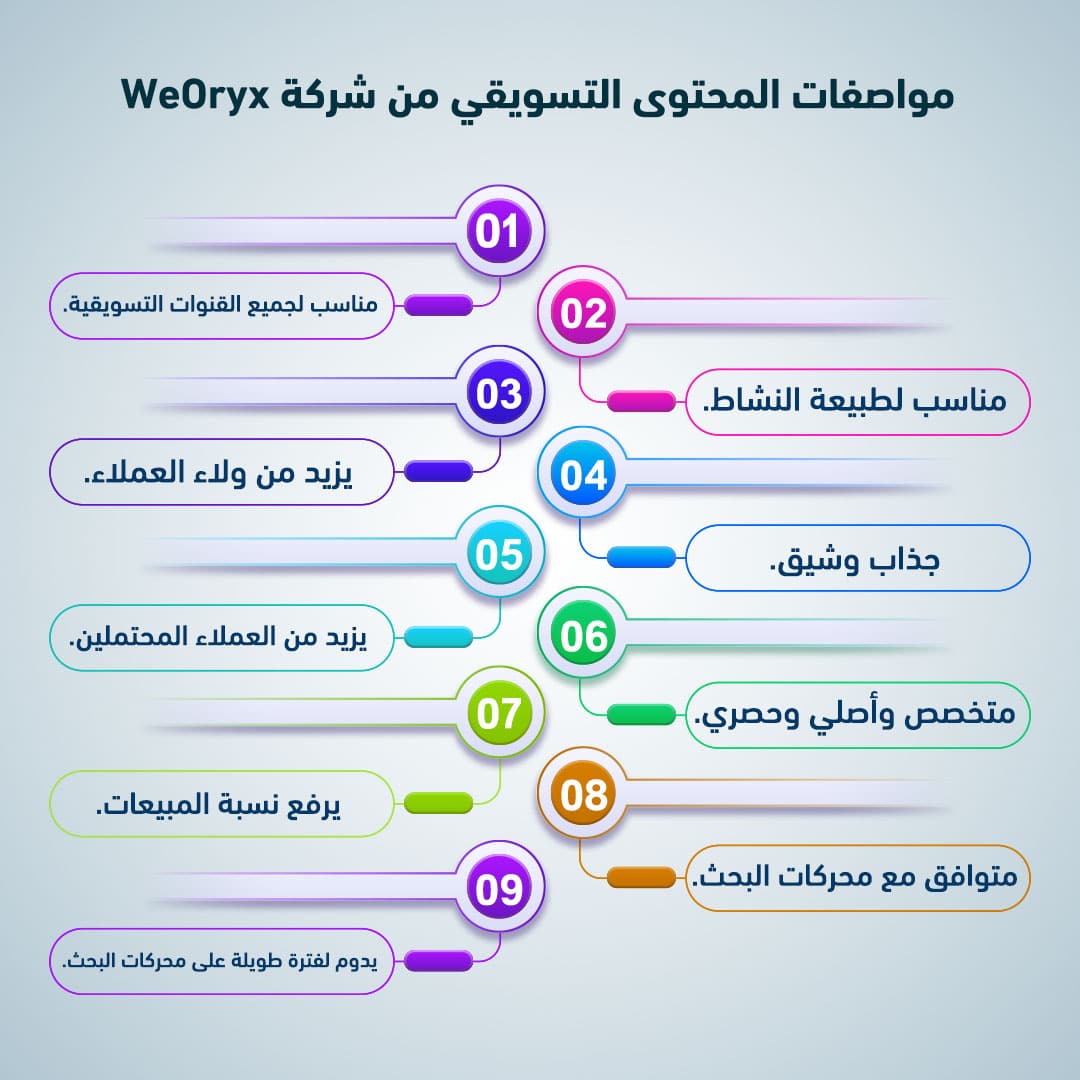 مواصفات المحتوى التسويقي من شركة WeOryx

01
مناسب لجميع القنوات التسويقية.

02
مناسب لطبيعة النشاط.

03
يزيد من ولاء العملاء.

04
جذاب وشيق.

05
يزيد من العملاء المحتملين.

06
متخصص وأصلي وحصري.

07
يرفع نسبة المبيعات.

08
متوافق مع محركات البحث.

09
يدوم لفترة طويلة على محركات البحث.